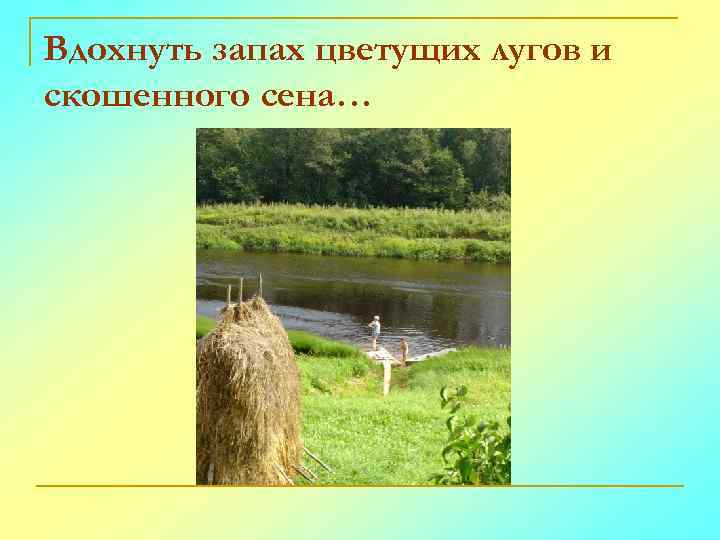 Вдохнуть запах цветущих лугов и скошенного сена…